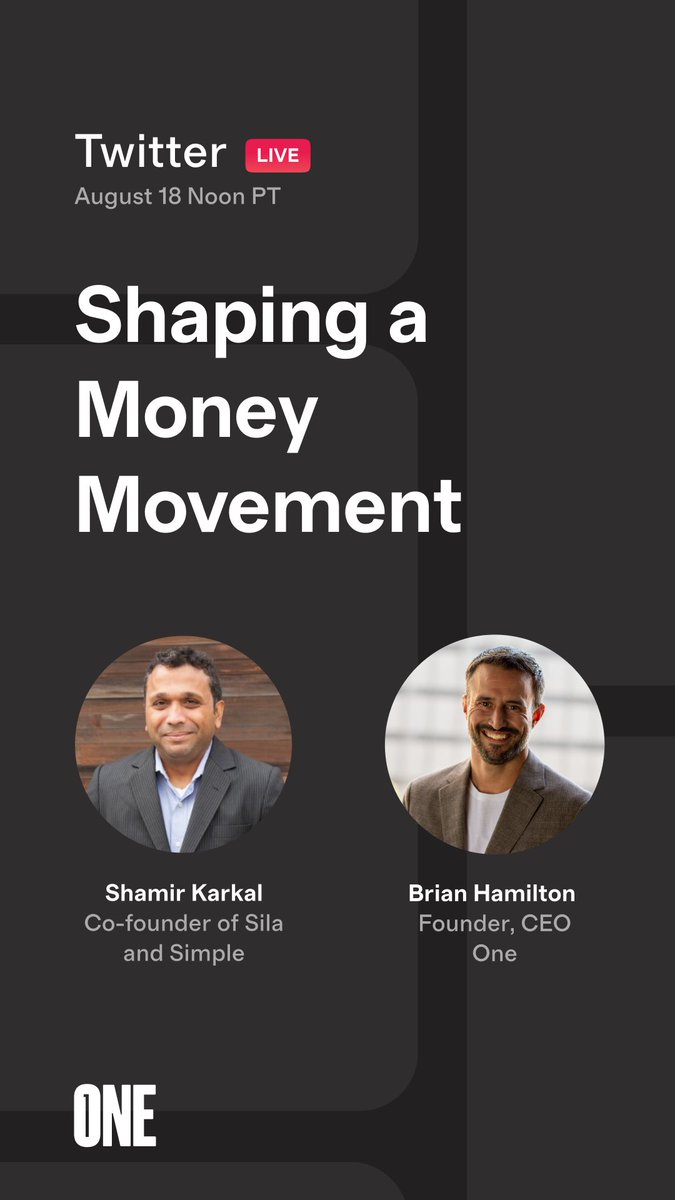 Twitter LIVE
August 18 Noon PT

Shaping a Money Movement

Shamir Karkal
Co-founder of Sila and Simple

Brian Hamilton
Founder, CEO
One

ONE